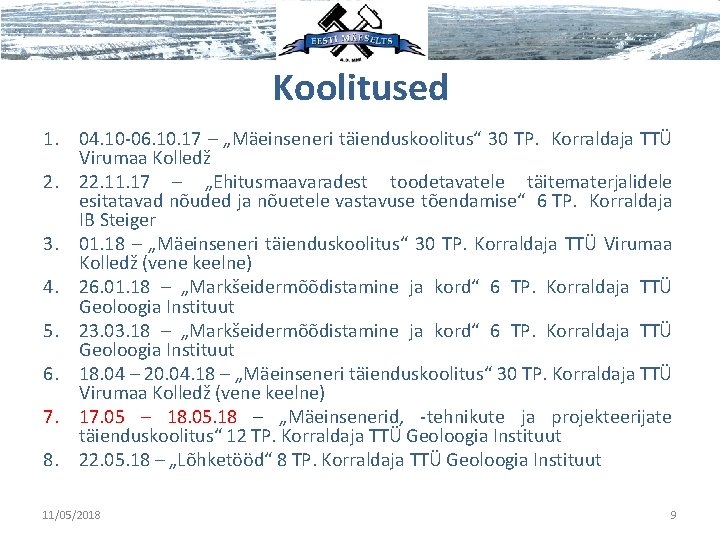 EESTI MÄESELTS

Koolitused

1. 04.10-06.10.17 – „Mäeinseneri täienduskoolitus“ 30 TP. Korraldaja TTÜ Virumaa Kolledž
2. 22.11.17 – „Ehitusmaavaradest toodetavatele täitematerjalidele esitatavad nõuded ja nõuetele vastavuse tõendamise“ 6 TP. Korraldaja IB Steiger
3. 01.18 – „Mäeinseneri täienduskoolitus“ 30 TP. Korraldaja TTÜ Virumaa Kolledž (vene keelne)
4. 26.01.18 – „Markšeidermõõdistamine ja kord“ 6 TP. Korraldaja TTÜ Geoloogia Instituut
5. 23.03.18 – „Markšeidermõõdistamine ja kord“ 6 TP. Korraldaja TTÜ Geoloogia Instituut
6. 18.04 – 20.04.18 – „Mäeinseneri täienduskoolitus“ 30 TP. Korraldaja TTÜ Virumaa Kolledž (vene keelne)
7. 17.05 – 18.05.18 – „Mäeinsenerid, -tehnikute ja projekteerijate täienduskoolitus“ 12 TP. Korraldaja TTÜ Geoloogia Instituut
8. 22.05.18 – „Lõhketööd“ 8 TP. Korraldaja TTÜ Geoloogia Instituut

11/05/2018

9